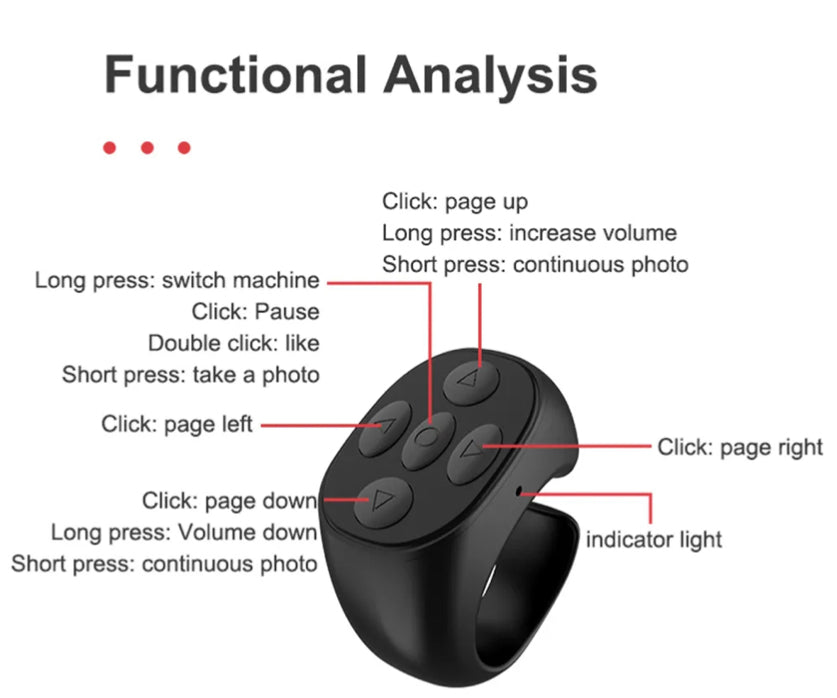 Functional Analysis

Click: page up
Long press: increase volume
Short press: continuous photo

Long press: switch machine
Click: Pause
Double click: like
Short press: take a photo

Click: page left

Click: page right

Click: page down
Long press: Volume down
Short press: continuous photo

indicator light